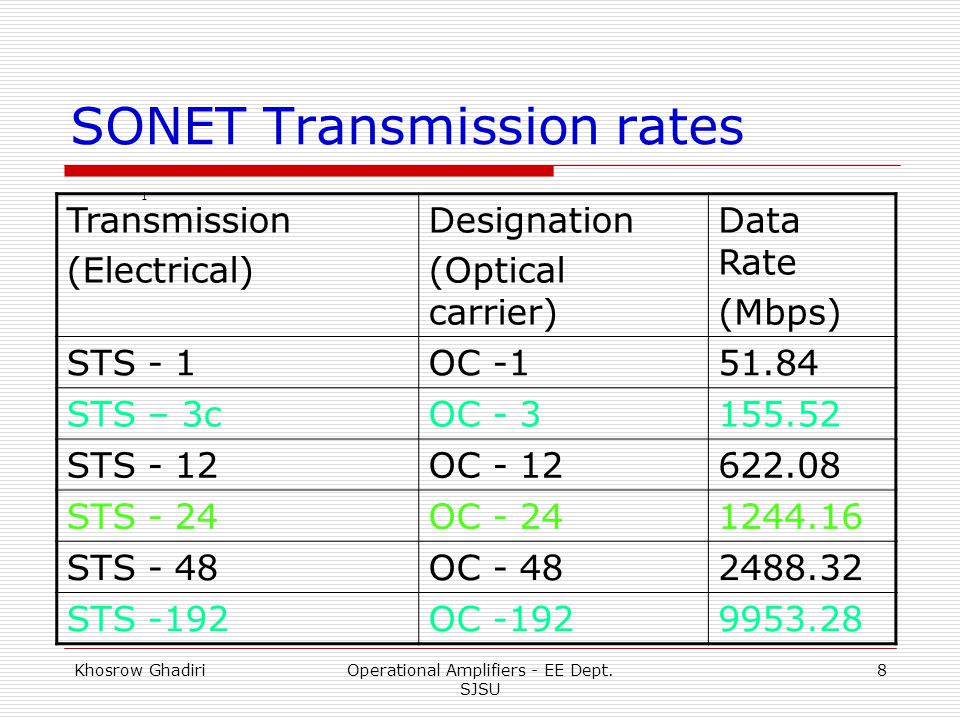 SONET Transmission rates

| Transmission (Electrical) | Designation (Optical carrier) | Data Rate (Mbps) |
|---|---|---|
| STS - 1 | OC -1 | 51.84 |
| STS – 3c | OC - 3 | 155.52 |
| STS - 12 | OC - 12 | 622.08 |
| STS - 24 | OC - 24 | 1244.16 |
| STS - 48 | OC - 48 | 2488.32 |
| STS -192 | OC -192 | 9953.28 |

Khosrow Ghadiri

Operational Amplifiers - EE Dept. SJSU

8